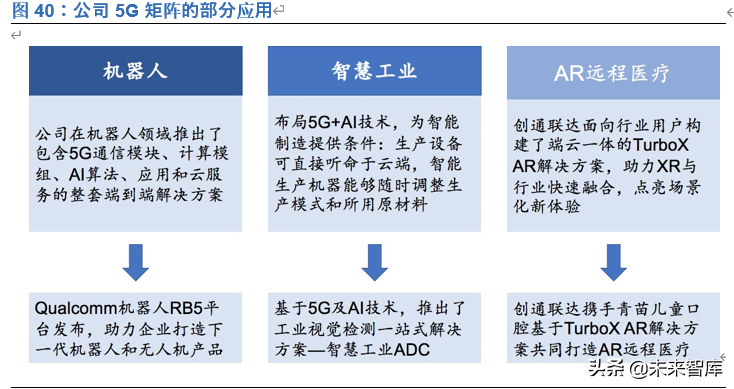 图 40：公司 5G 矩阵的部分应用

机器人

公司在机器人领域推出了包含5G通信模块、计算模组、AI算法、应用和云服务的整套端到端解决方案

Qualcomm机器人RB5平台发布，助力企业打造下一代机器人和无人机产品

智慧工业

布局5G+AI技术，为智能制造提供条件：生产设备可直接听命于云端，智能生产机器能够随时调整生产模式和所用原材料

基于5G及AI技术，推出了工业视觉检测一站式解决方案—智慧工业ADC

AR远程医疗

创通联达面向行业用户构建了端云一体的TurboX AR解决方案，助力XR与行业快速融合，点亮场景化新体验

创通联达携手青苗儿童口腔基于TurboX AR解决方案共同打造AR远程医疗

头条 @未来智库